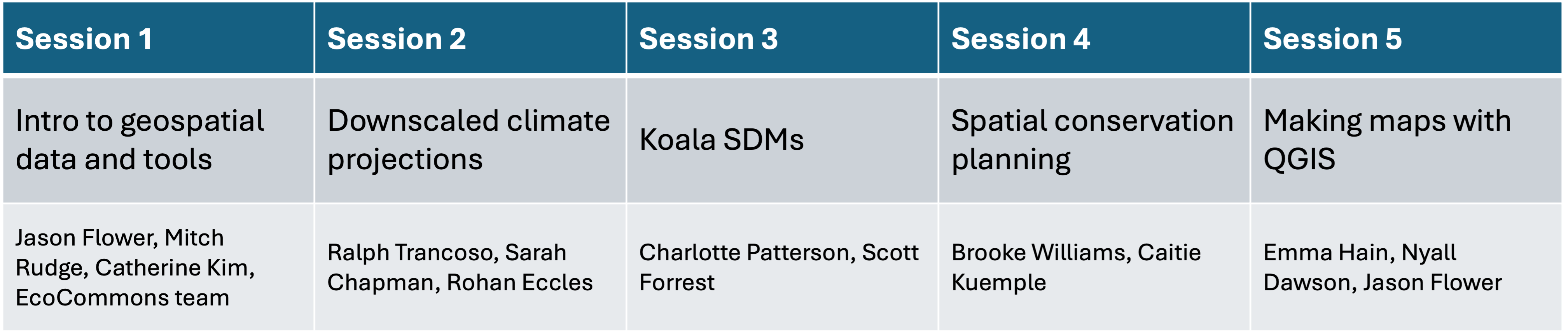 | Session 1 | Session 2 | Session 3 | Session 4 | Session 5 |
|---|---|---|---|---|
| Intro to geospatial data and tools | Downscaled climate projections | Koala SDMs | Spatial conservation planning | Making maps with QGIS |
| Jason Flower, Mitch Rudge, Catherine Kim, EcoCommons team | Ralph Trancoso, Sarah Chapman, Rohan Eccles | Charlotte Patterson, Scott Forrest | Brooke Williams, Caitie Kuemple | Emma Hain, Nyall Dawson, Jason Flower |